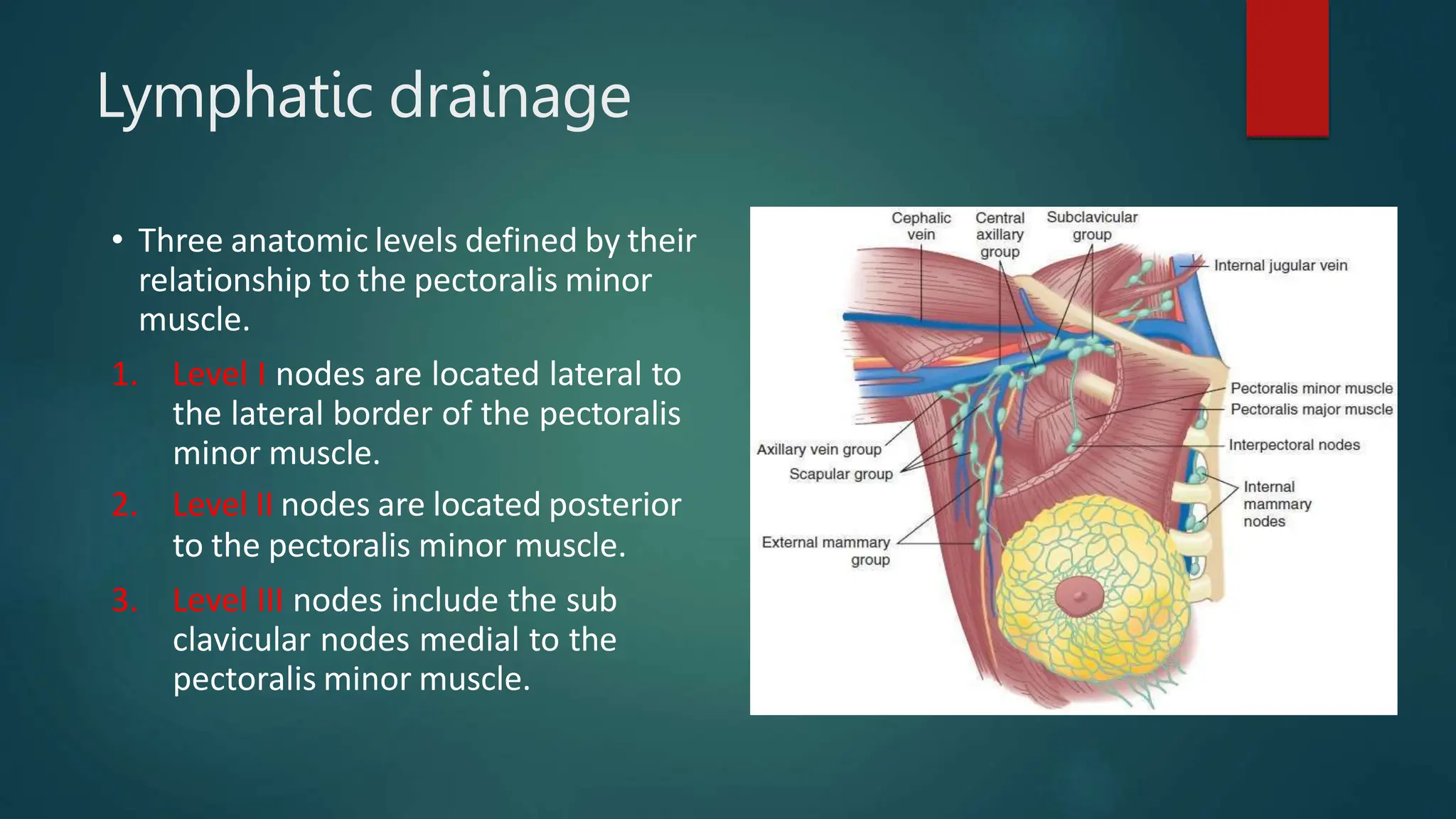 Lymphatic drainage

• Three anatomic levels defined by their relationship to the pectoralis minor muscle.

1. Level I nodes are located lateral to the lateral border of the pectoralis minor muscle.

2. Level II nodes are located posterior to the pectoralis minor muscle.

3. Level III nodes include the sub clavicular nodes medial to the pectoralis minor muscle.

Cephalic vein
Central axillary group
Subclavicular group
Internal jugular vein
Pectoralis minor muscle
Pectoralis major muscle
Interpectoral nodes
Internal mammary nodes
Axillary vein group
Scapular group
External mammary group